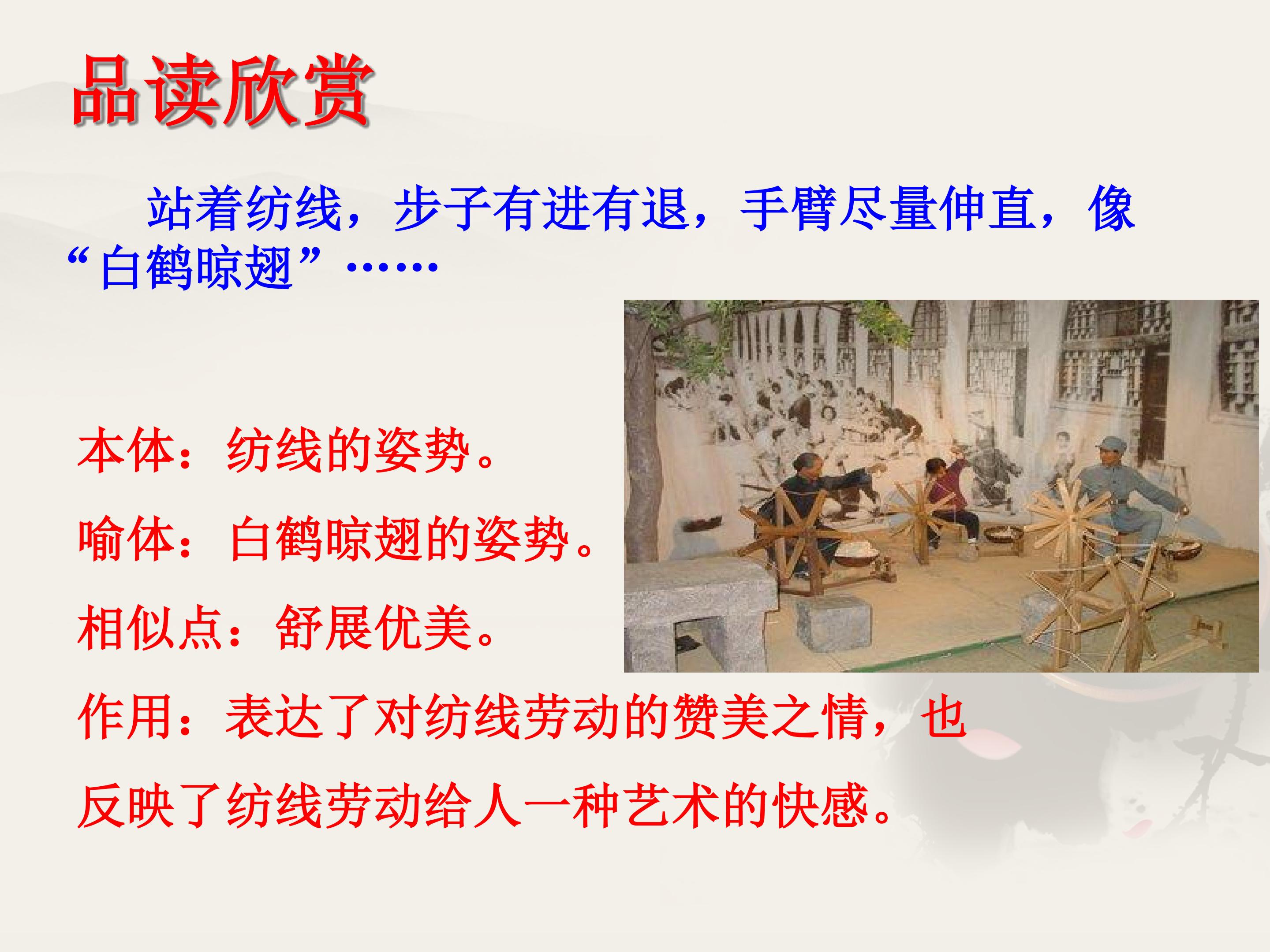 品读欣赏

站着纺线，步子有进有退，手臂尽量伸直，像“白鹤晾翅”……

本体：纺线的姿势。

喻体：白鹤晾翅的姿势。

相似点：舒展优美。

作用：表达了对纺线劳动的赞美之情，也反映了纺线劳动给人一种艺术的快感。